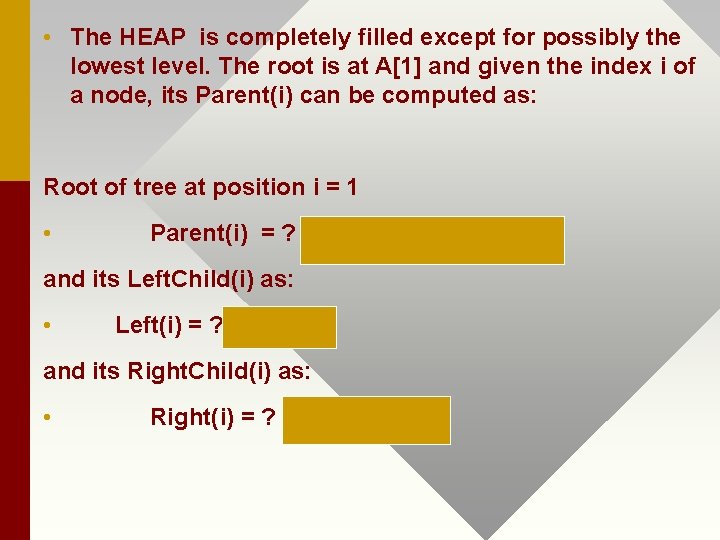 • The HEAP is completely filled except for possibly the lowest level. The root is at A[1] and given the index i of a node, its Parent(i) can be computed as:

Root of tree at position i = 1

• Parent(i) = ?

and its LeftChild(i) as:

• Left(i) = ?

and its RightChild(i) as:

• Right(i) = ?